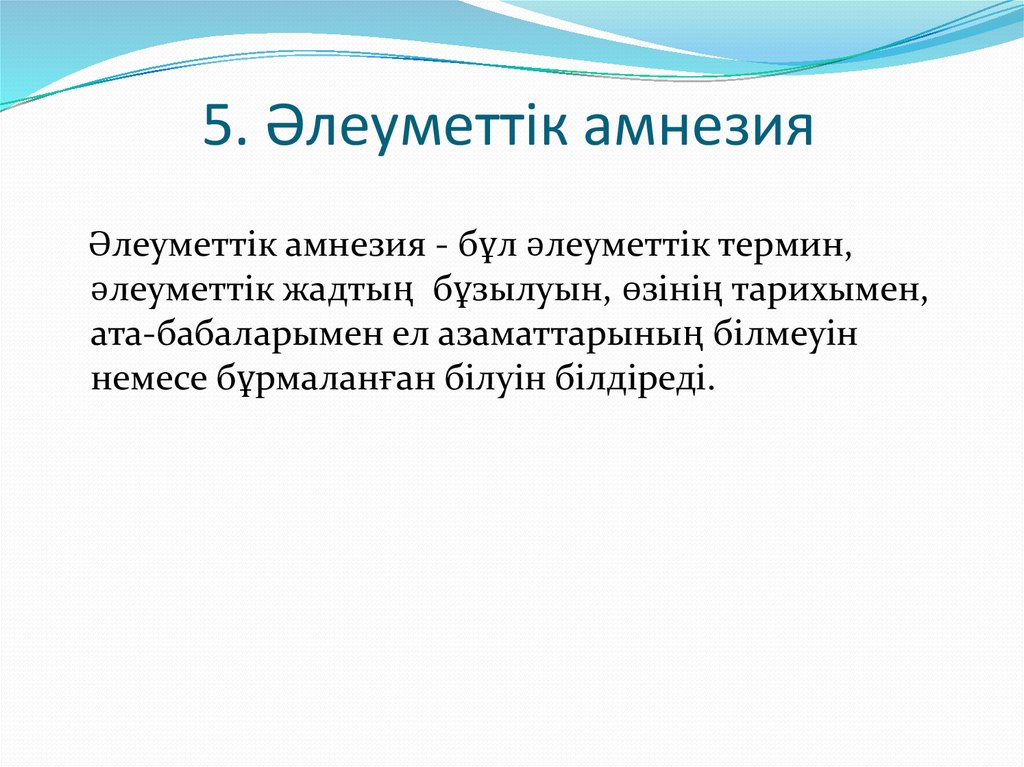 5. Әлеуметтік амнезия

Әлеуметтік амнезия - бұл әлеуметтік термин, әлеуметтік жадтың бұзылуын, өзінің тарихымен, ата-бабаларымен ел азаматтарының білмеуін немесе бұрмаланған білуін білдіреді.